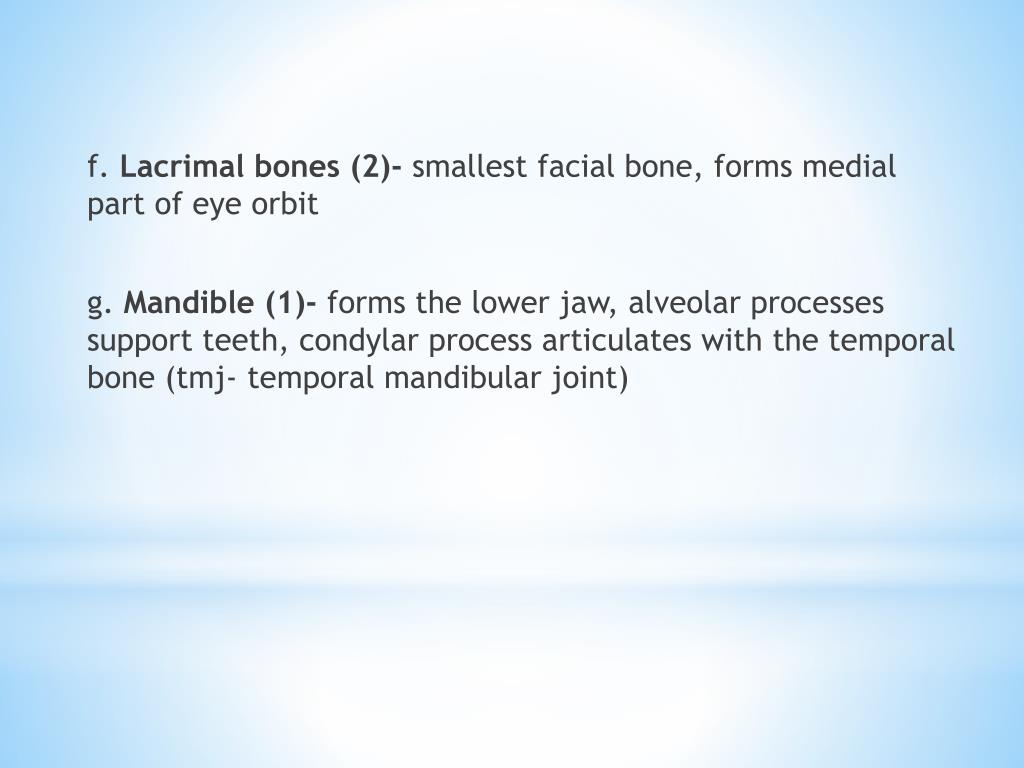 f. Lacrimal bones (2)- smallest facial bone, forms medial part of eye orbit

g. Mandible (1)- forms the lower jaw, alveolar processes support teeth, condylar process articulates with the temporal bone (tmj- temporal mandibular joint)